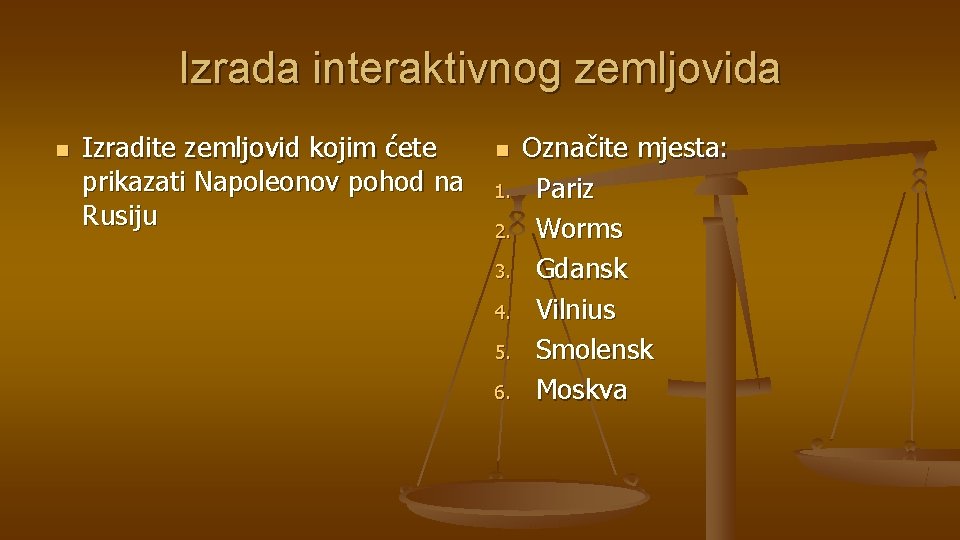 Izrada interaktivnog zemljovida

Izradite zemljovid kojim ćete prikazati Napoleonov pohod na Rusiju

Označite mjesta:
1. Pariz
2. Worms
3. Gdansk
4. Vilnius
5. Smolensk
6. Moskva